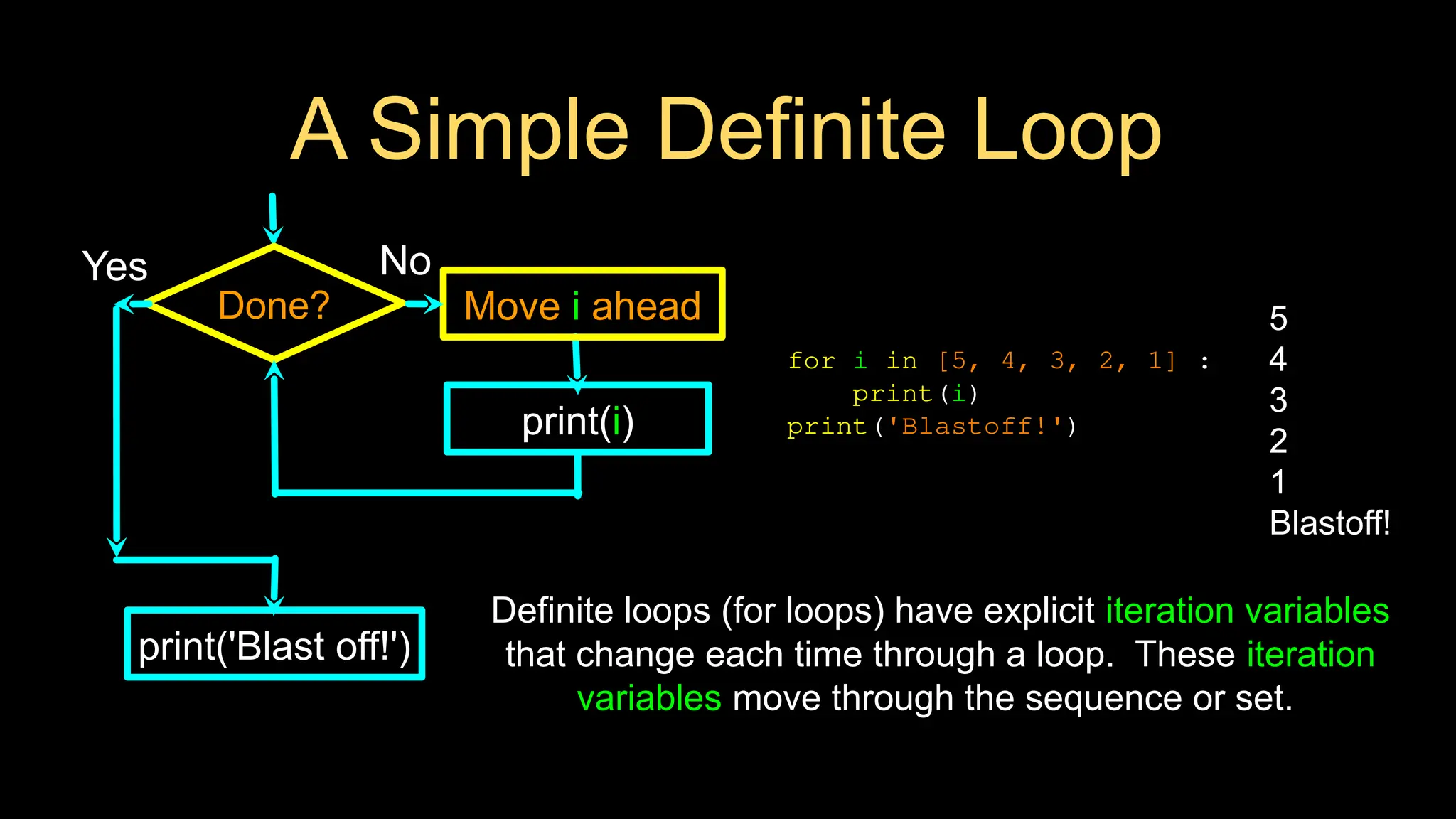 A Simple Definite Loop

Yes

Done?

No

Move i ahead

print(i)

print('Blast off!')

for i in [5, 4, 3, 2, 1] :
    print(i)
print('Blastoff!')

5
4
3
2
1
Blastoff!

Definite loops (for loops) have explicit iteration variables that change each time through a loop. These iteration variables move through the sequence or set.